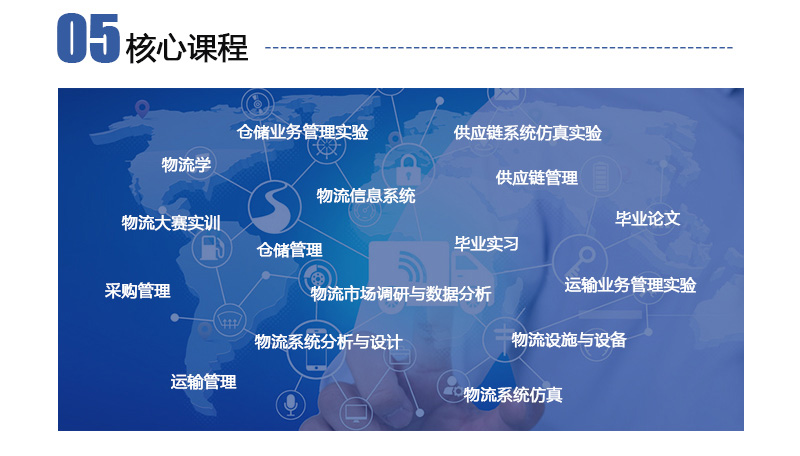 05 核心课程

仓储业务管理实验
供应链系统仿真实验
物流学
供应链管理
物流信息系统
物流大赛实训
毕业论文
仓储管理
毕业实习
采购管理
物流市场调研与数据分析
运输业务管理实验
物流系统分析与设计
物流设施与设备
运输管理
物流系统仿真